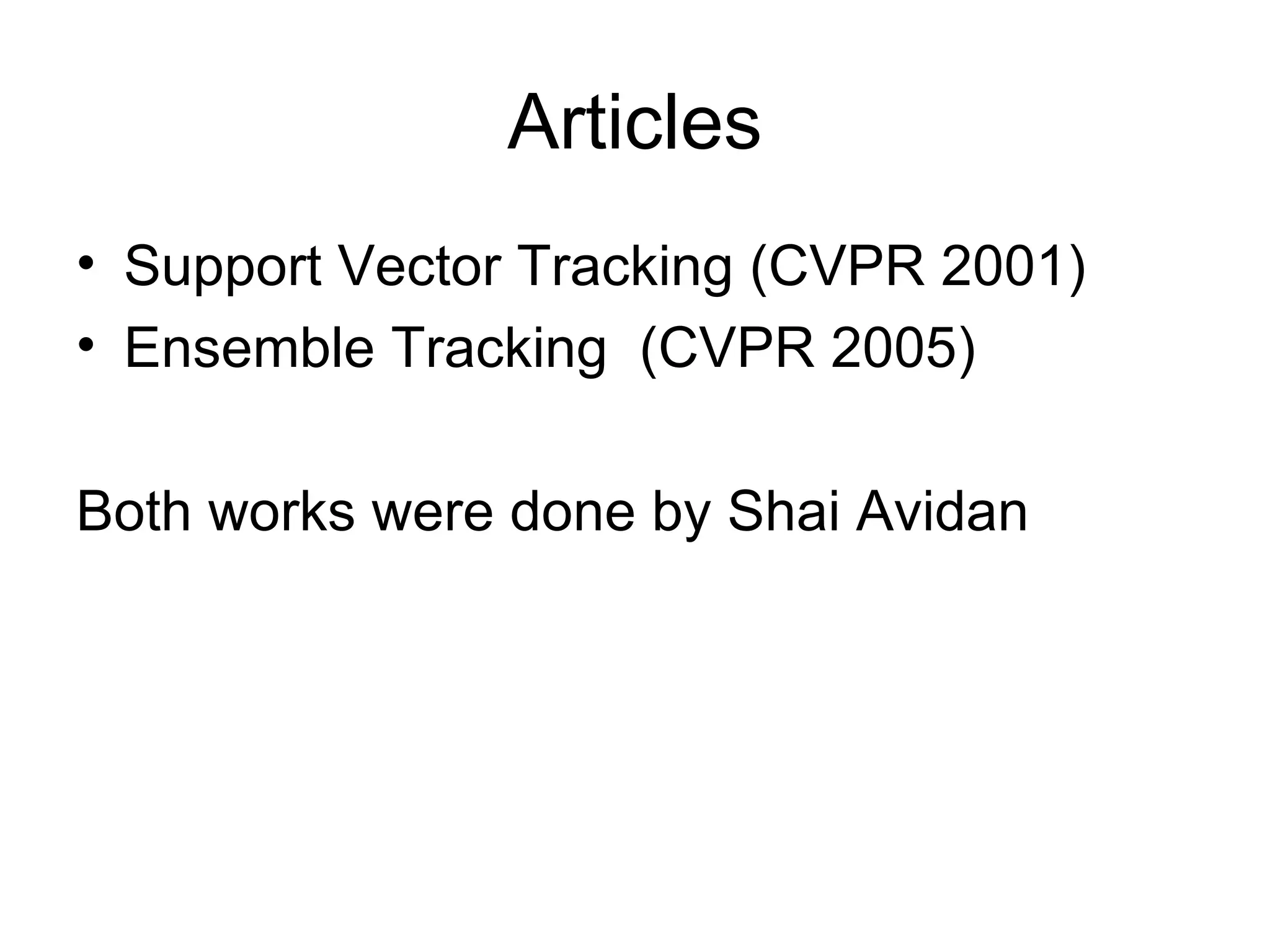 Articles

• Support Vector Tracking (CVPR 2001)
• Ensemble Tracking (CVPR 2005)

Both works were done by Shai Avidan